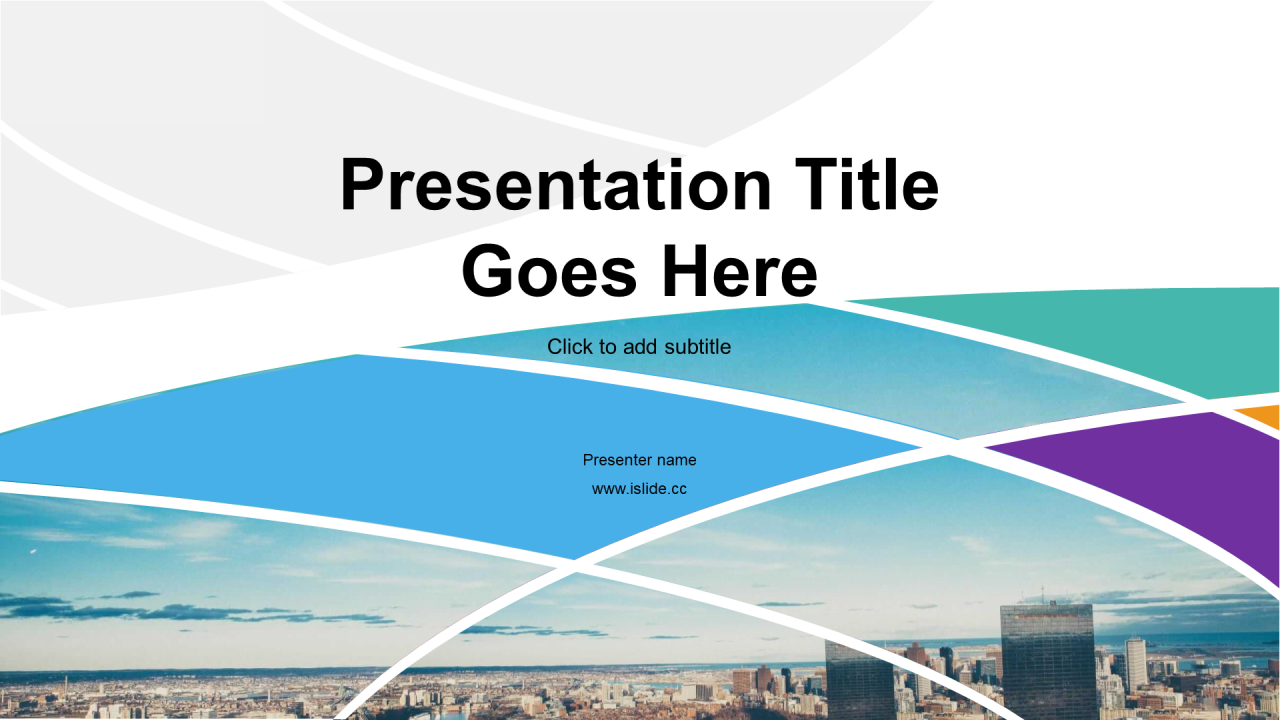 Presentation Title Goes Here

Click to add subtitle

Presenter name

www.islide.cc